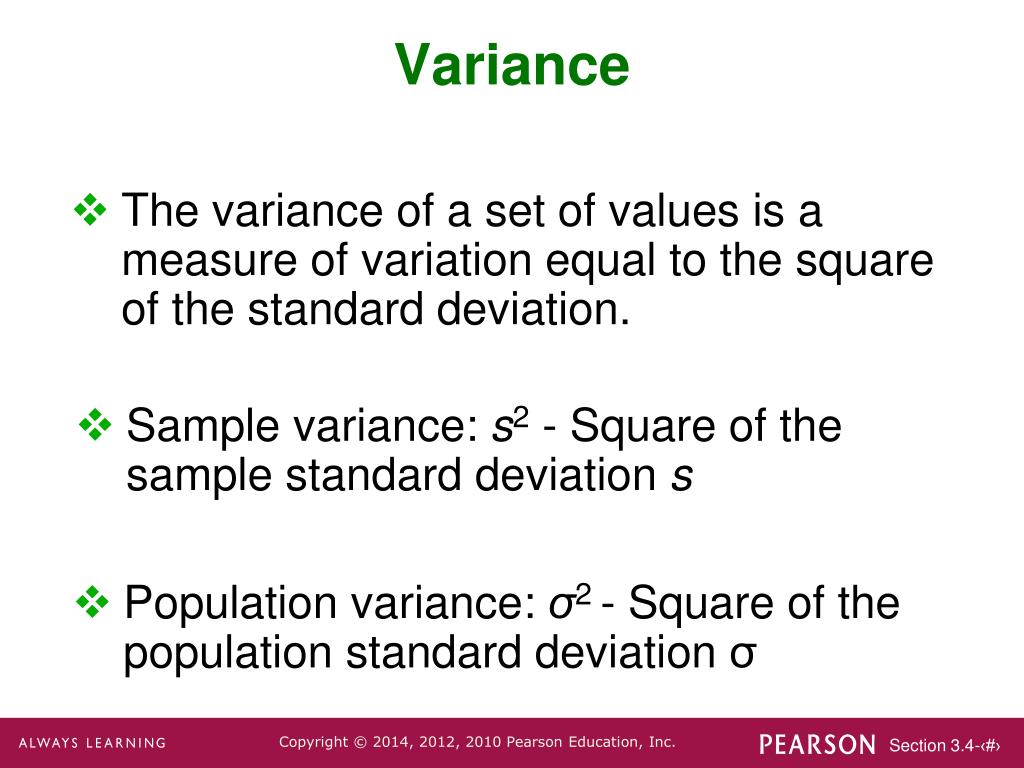 Variance

❖ The variance of a set of values is a measure of variation equal to the square of the standard deviation.

❖ Sample variance: $s^2$ - Square of the sample standard deviation $s$

❖ Population variance: $\sigma^2$ - Square of the population standard deviation $\sigma$

ALWAYS LEARNING

Copyright © 2014, 2012, 2010 Pearson Education, Inc.

PEARSON

Section 3.4-‹#›